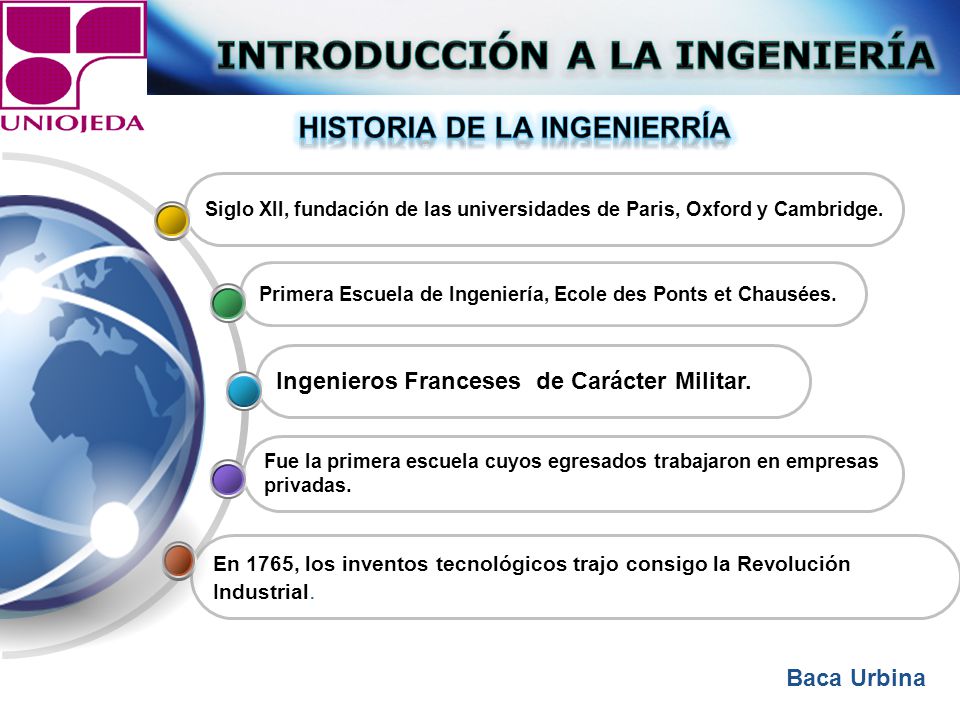 UNIOJEDA

INTRODUCCIÓN A LA INGENIERÍA

HISTORIA DE LA INGENIERRÍA

Siglo XII, fundación de las universidades de Paris, Oxford y Cambridge.

Primera Escuela de Ingeniería, Ecole des Ponts et Chausées.

Ingenieros Franceses de Carácter Militar.

Fue la primera escuela cuyos egresados trabajaron en empresas privadas.

En 1765, los inventos tecnológicos trajo consigo la Revolución Industrial.

Baca Urbina